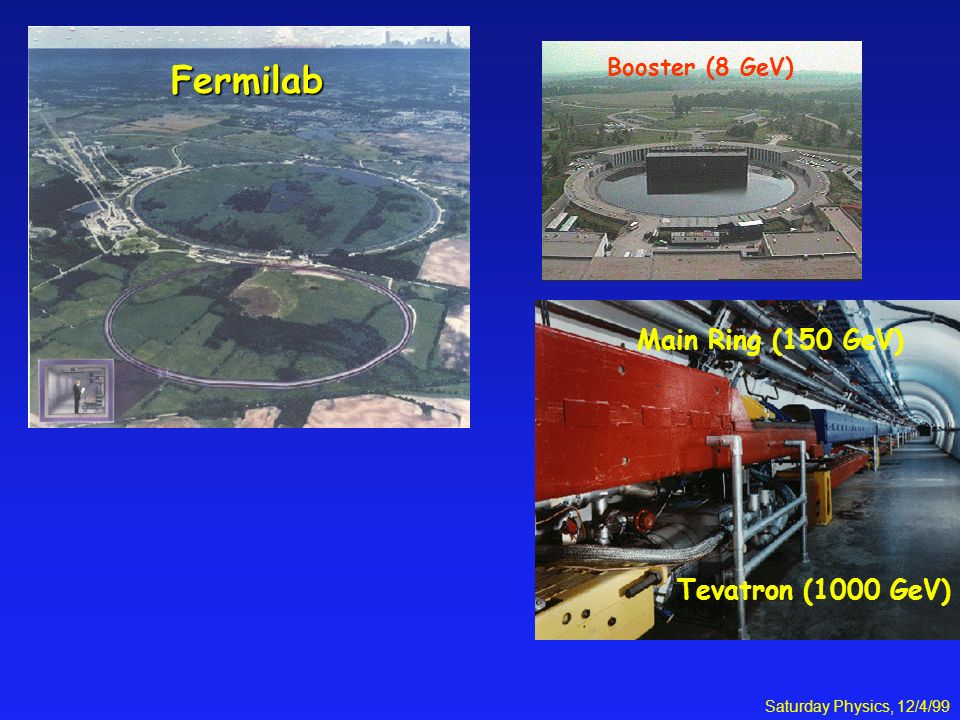 Fermilab

Booster (8 GeV)

Main Ring (150 GeV)

Tevatron (1000 GeV)

Saturday Physics, 12/4/99